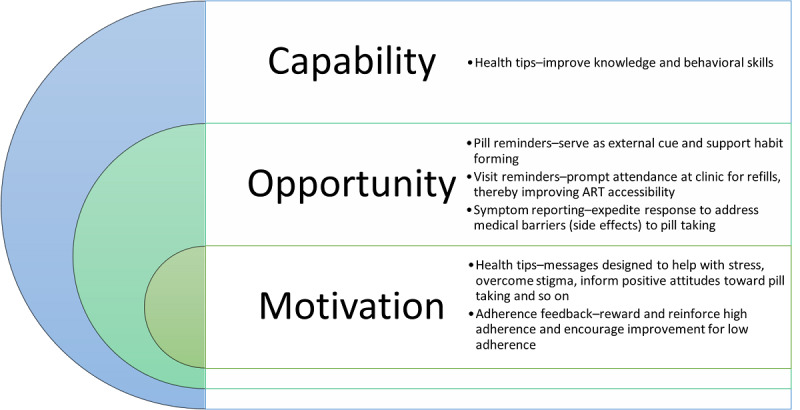 Capability

• Health tips–improve knowledge and behavioral skills

Opportunity

• Pill reminders–serve as external cue and support habit forming
• Visit reminders–prompt attendance at clinic for refills, thereby improving ART accessibility
• Symptom reporting–expedite response to address medical barriers (side effects) to pill taking

Motivation

• Health tips–messages designed to help with stress, overcome stigma, inform positive attitudes toward pill taking and so on
• Adherence feedback–reward and reinforce high adherence and encourage improvement for low adherence